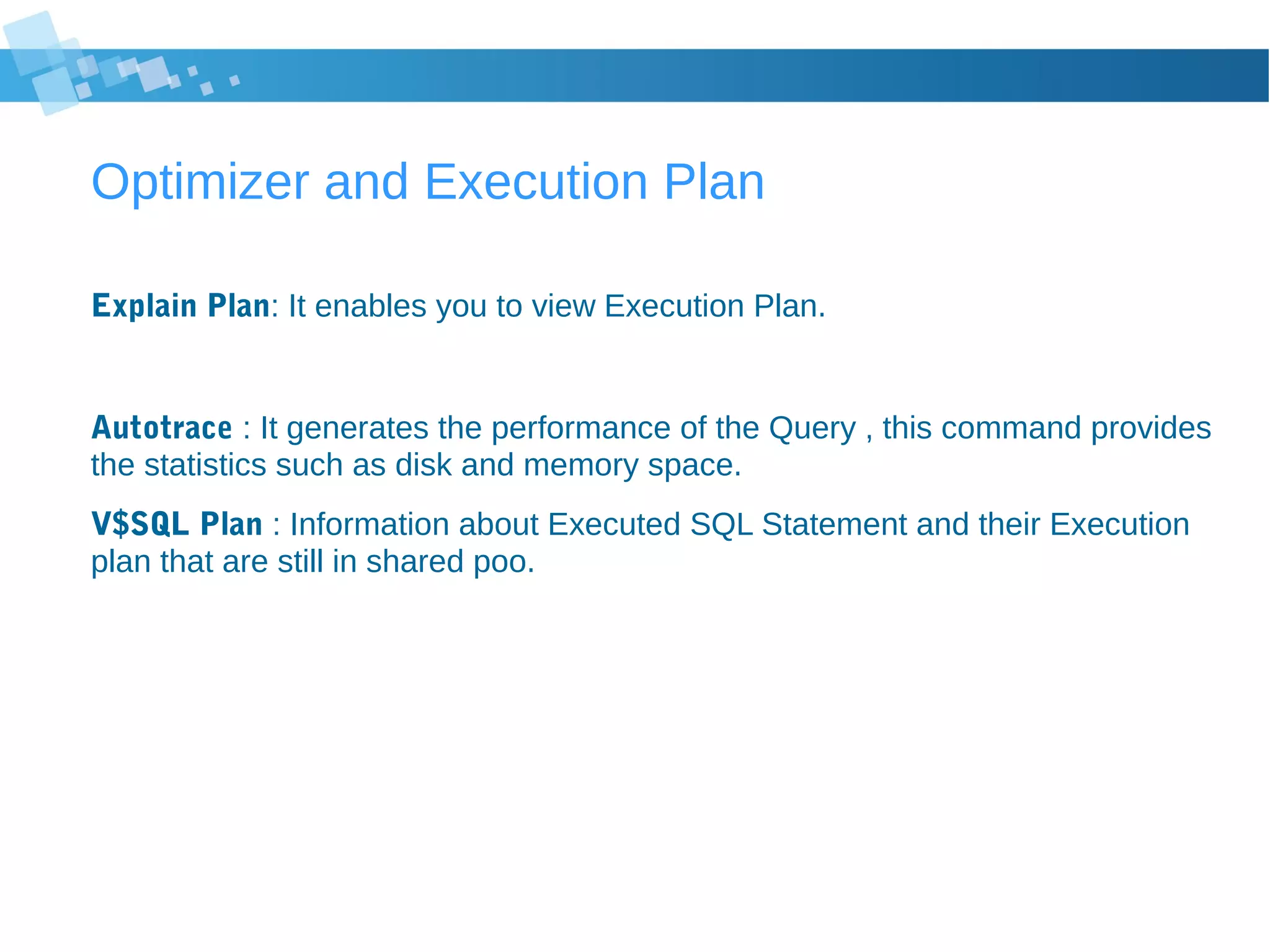 Optimizer and Execution Plan

Explain Plan: It enables you to view Execution Plan.

Autotrace : It generates the performance of the Query , this command provides the statistics such as disk and memory space.

V$SQL Plan : Information about Executed SQL Statement and their Execution plan that are still in shared poo.